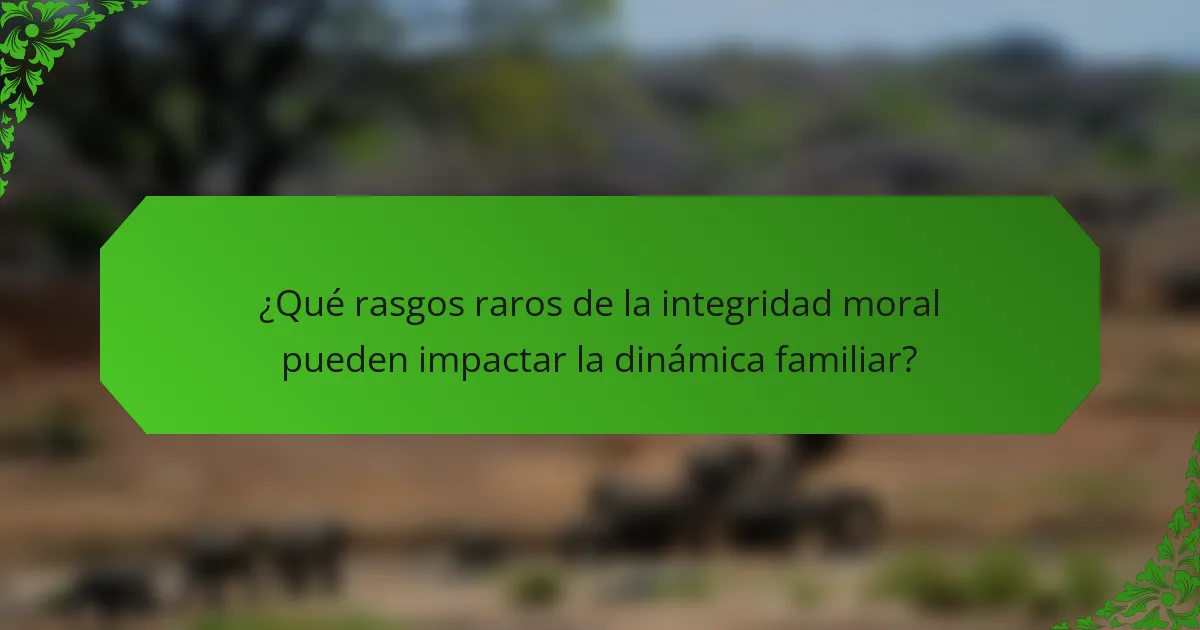 ¿Qué rasgos raros de la integridad moral pueden impactar la dinámica familiar?